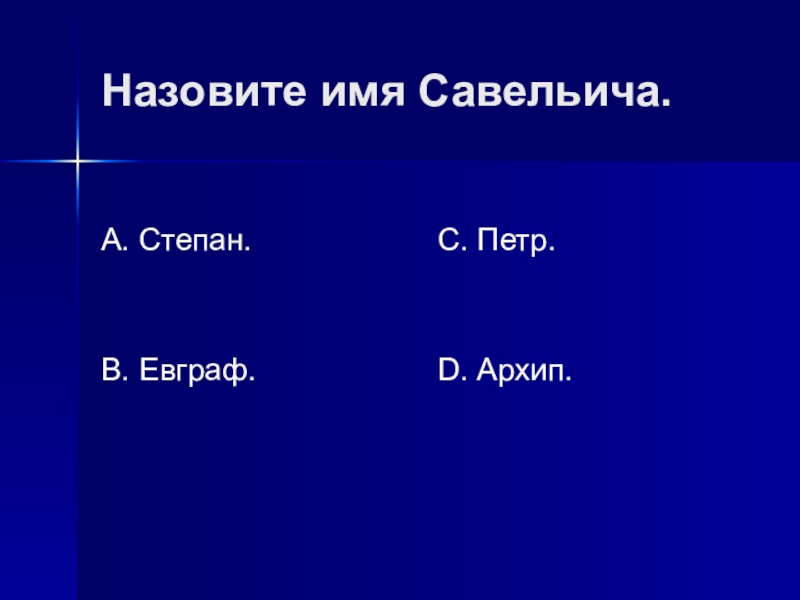 Назовите имя Савельича.

A. Степан.

B. Евграф.

C. Петр.

D. Архип.